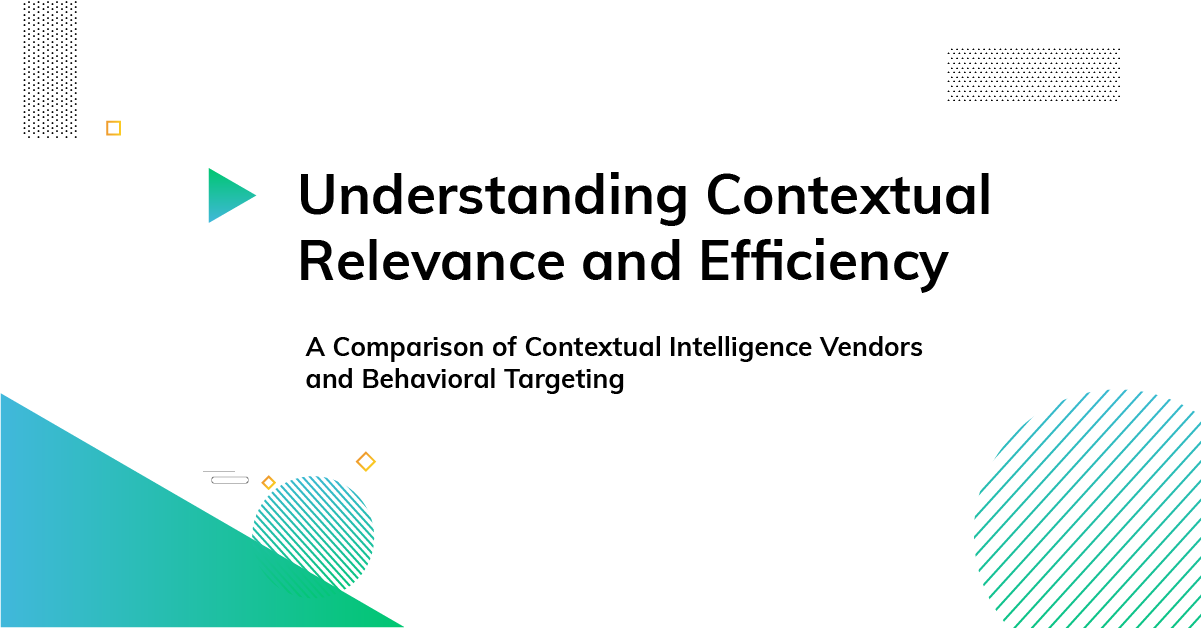 Understanding Contextual Relevance and Efficiency

A Comparison of Contextual Intelligence Vendors and Behavioral Targeting